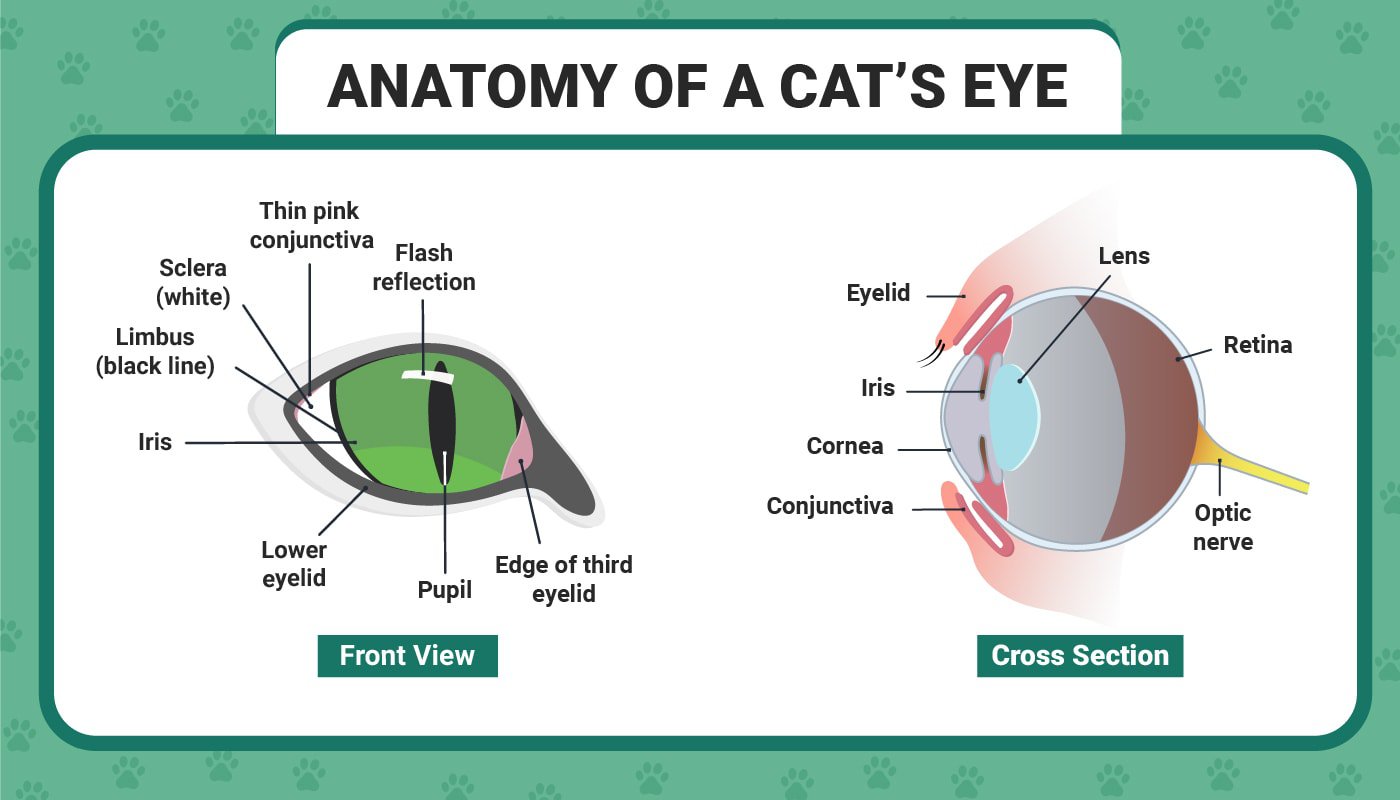 ANATOMY OF A CAT'S EYE

Thin pink conjunctiva

Sclera (white)

Flash reflection

Limbus (black line)

Iris

Lower eyelid

Pupil

Edge of third eyelid

Front View

Eyelid

Lens

Retina

Iris

Cornea

Conjunctiva

Optic nerve

Cross Section